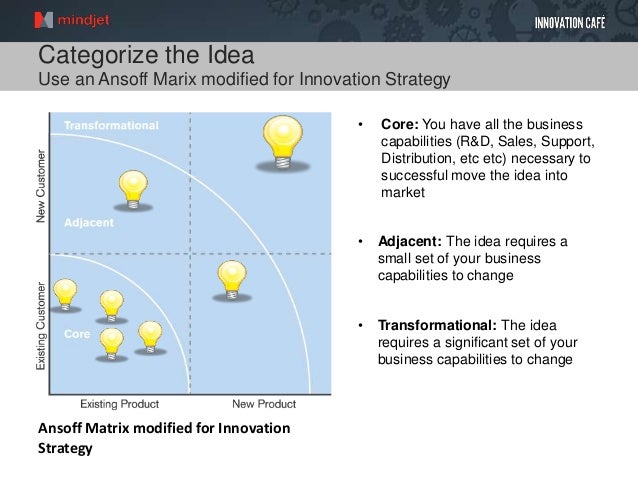 mindjet

INNOVATION CAFÉ

Categorize the Idea
Use an Ansoff Marix modified for Innovation Strategy

Transformational

Adjacent

Core

New Customer

Existing Customer

Existing Product

New Product

Ansoff Matrix modified for Innovation Strategy

• **Core:** You have all the business capabilities (R&D, Sales, Support, Distribution, etc etc) necessary to successful move the idea into market

• **Adjacent:** The idea requires a small set of your business capabilities to change

• **Transformational:** The idea requires a significant set of your business capabilities to change